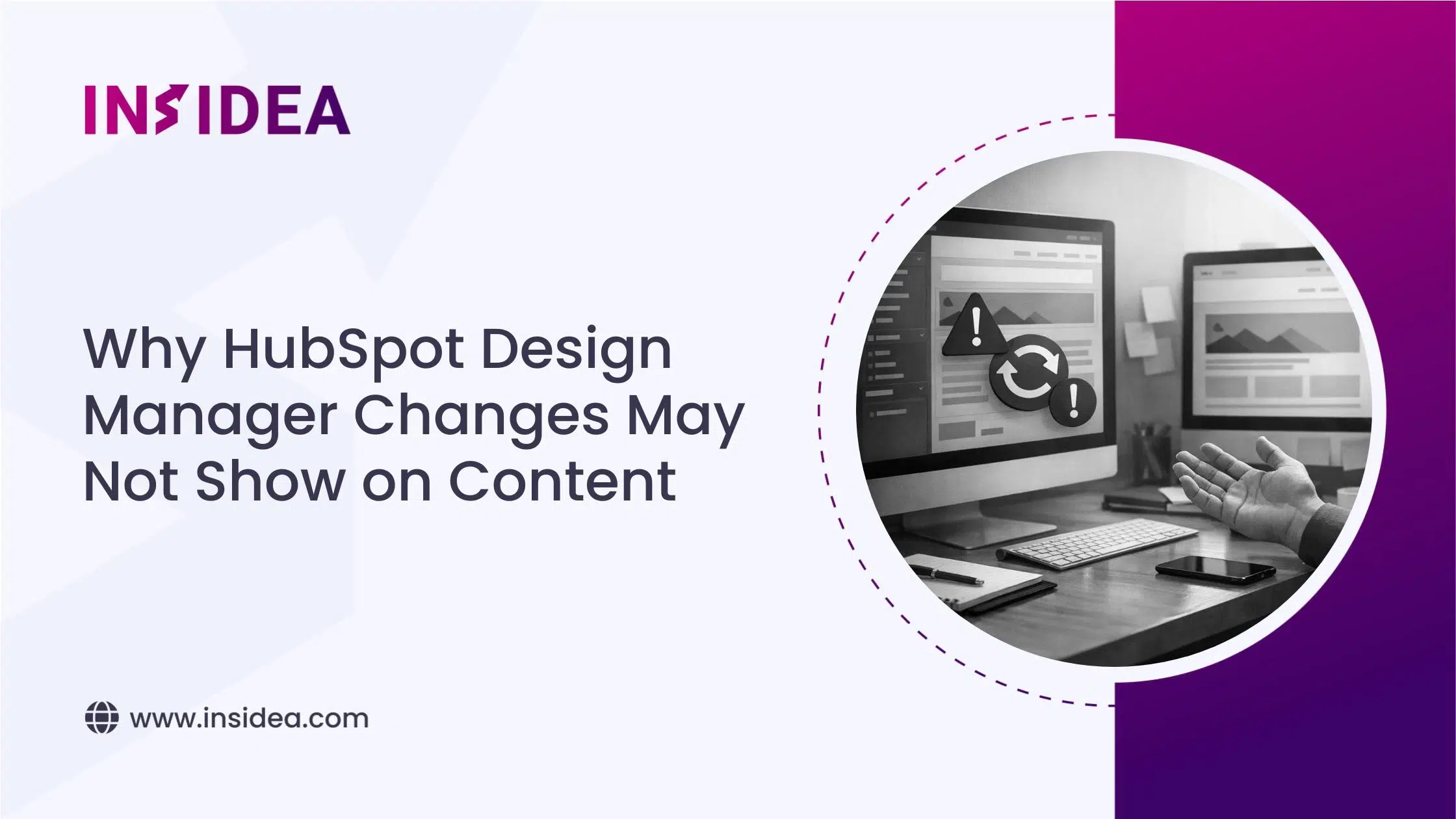 INSIDEA

Why HubSpot Design Manager Changes May Not Show on Content

www.insidea.com